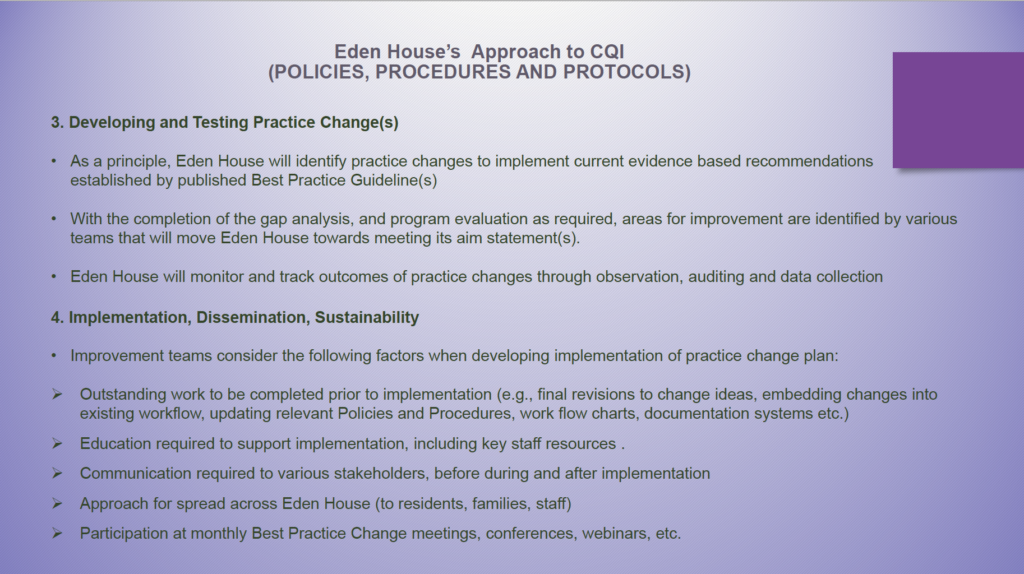 Eden House's Approach to CQI
(POLICIES, PROCEDURES AND PROTOCOLS)

3. Developing and Testing Practice Change(s)

• As a principle, Eden House will identify practice changes to implement current evidence based recommendations established by published Best Practice Guideline(s)

• With the completion of the gap analysis, and program evaluation as required, areas for improvement are identified by various teams that will move Eden House towards meeting its aim statement(s).

• Eden House will monitor and track outcomes of practice changes through observation, auditing and data collection

4. Implementation, Dissemination, Sustainability

• Improvement teams consider the following factors when developing implementation of practice change plan:

➢ Outstanding work to be completed prior to implementation (e.g., final revisions to change ideas, embedding changes into existing workflow, updating relevant Policies and Procedures, work flow charts, documentation systems etc.)

➢ Education required to support implementation, including key staff resources .

➢ Communication required to various stakeholders, before during and after implementation

➢ Approach for spread across Eden House (to residents, families, staff)

➢ Participation at monthly Best Practice Change meetings, conferences, webinars, etc.